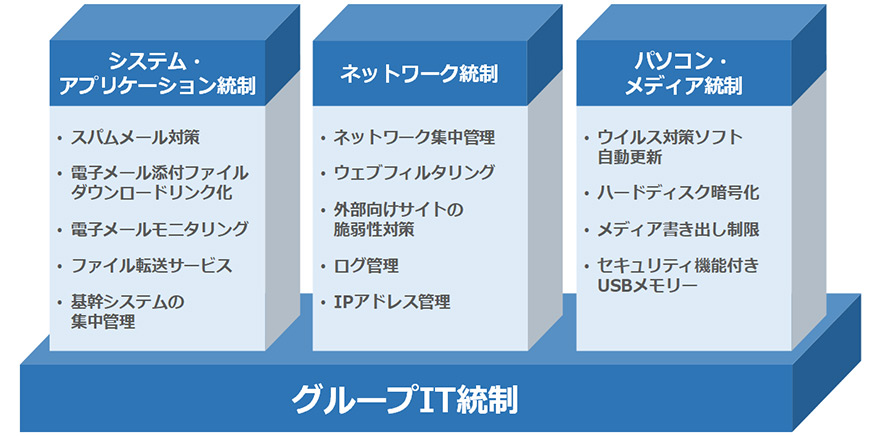 システム・アプリケーション統制

・スパムメール対策
・電子メール添付ファイルダウンロードリンク化
・電子メールモニタリング
・ファイル転送サービス
・基幹システムの集中管理

ネットワーク統制

・ネットワーク集中管理
・ウェブフィルタリング
・外部向けサイトの脆弱性対策
・ログ管理
・IPアドレス管理

パソコン・メディア統制

・ウイルス対策ソフト自動更新
・ハードディスク暗号化
・メディア書き出し制限
・セキュリティ機能付きUSBメモリー

グループIT統制